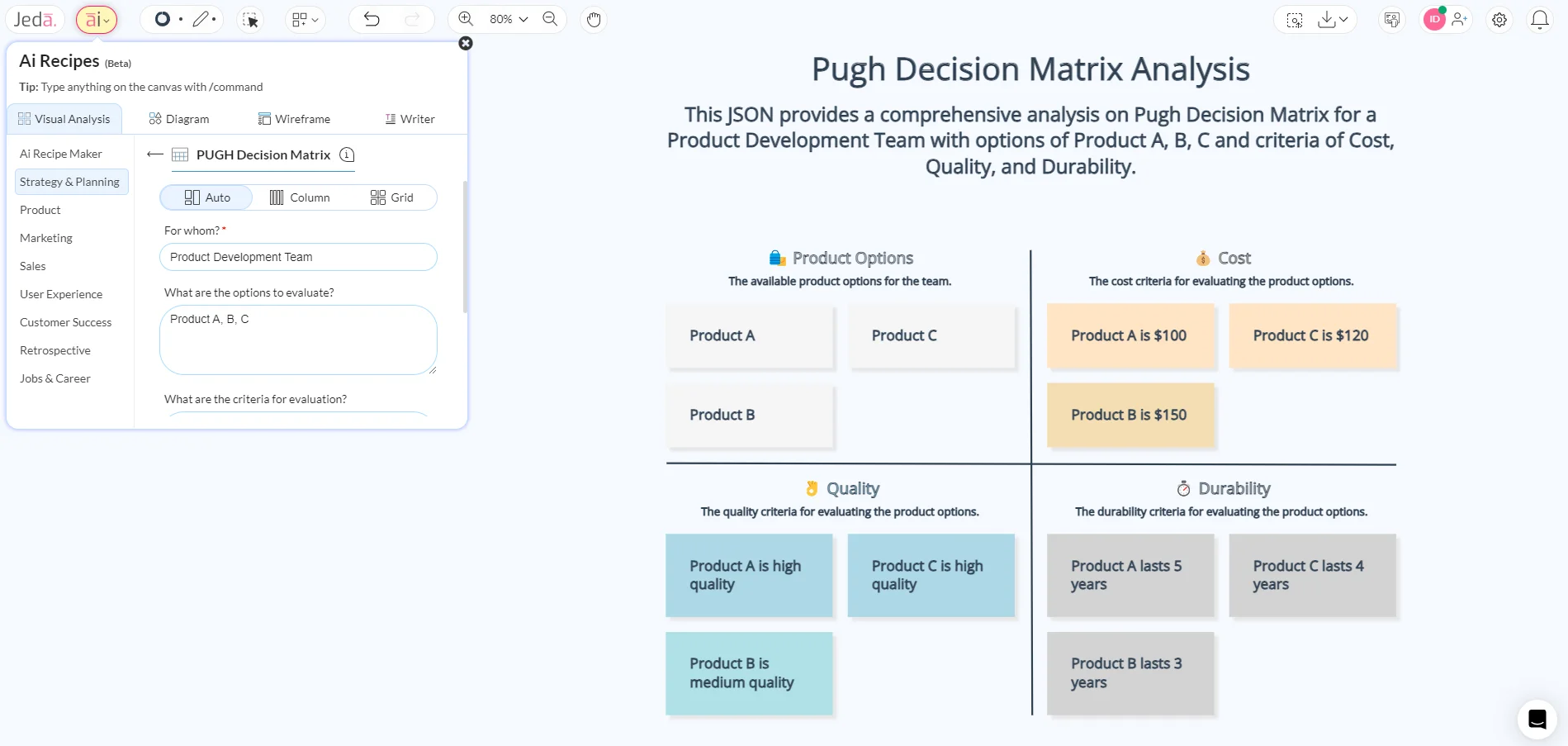 Jeda. ai 80% ID

Ai Recipes (Beta)

Tip: Type anything on the canvas with /command

Visual Analysis Diagram Wireframe Writer

Ai Recipe Maker
Strategy & Planning
Product
Marketing
Sales
User Experience
Customer Success
Retrospective
Jobs & Career

PUGH Decision Matrix

Auto Column Grid

For whom? *

Product Development Team

What are the options to evaluate?

Product A, B, C

What are the criteria for evaluation?

Pugh Decision Matrix Analysis

This JSON provides a comprehensive analysis on Pugh Decision Matrix for a Product Development Team with options of Product A, B, C and criteria of Cost, Quality, and Durability.

Product Options

The available product options for the team.

Product A

Product C

Product B

Cost

The cost criteria for evaluating the product options.

Product A is $100

Product C is $120

Product B is $150

Quality

The quality criteria for evaluating the product options.

Product A is high quality

Product C is high quality

Product B is medium quality

Durability

The durability criteria for evaluating the product options.

Product A lasts 5 years

Product C lasts 4 years

Product B lasts 3 years